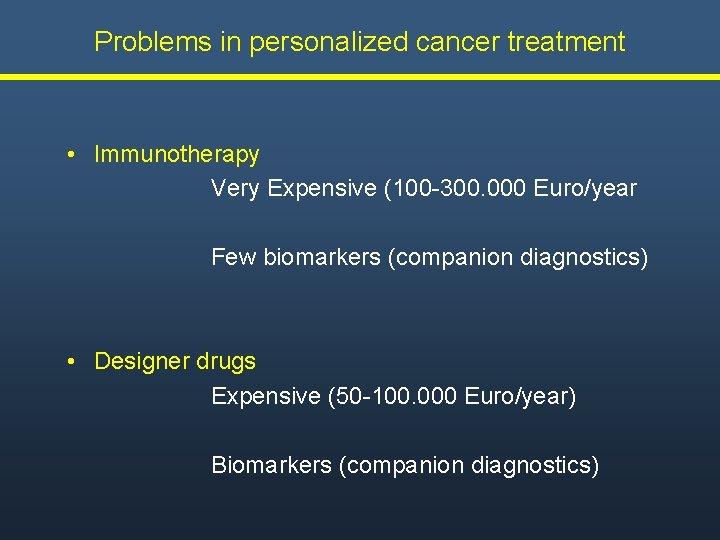 Problems in personalized cancer treatment

• Immunotherapy

Very Expensive (100-300.000 Euro/year

Few biomarkers (companion diagnostics)

• Designer drugs

Expensive (50-100.000 Euro/year)

Biomarkers (companion diagnostics)